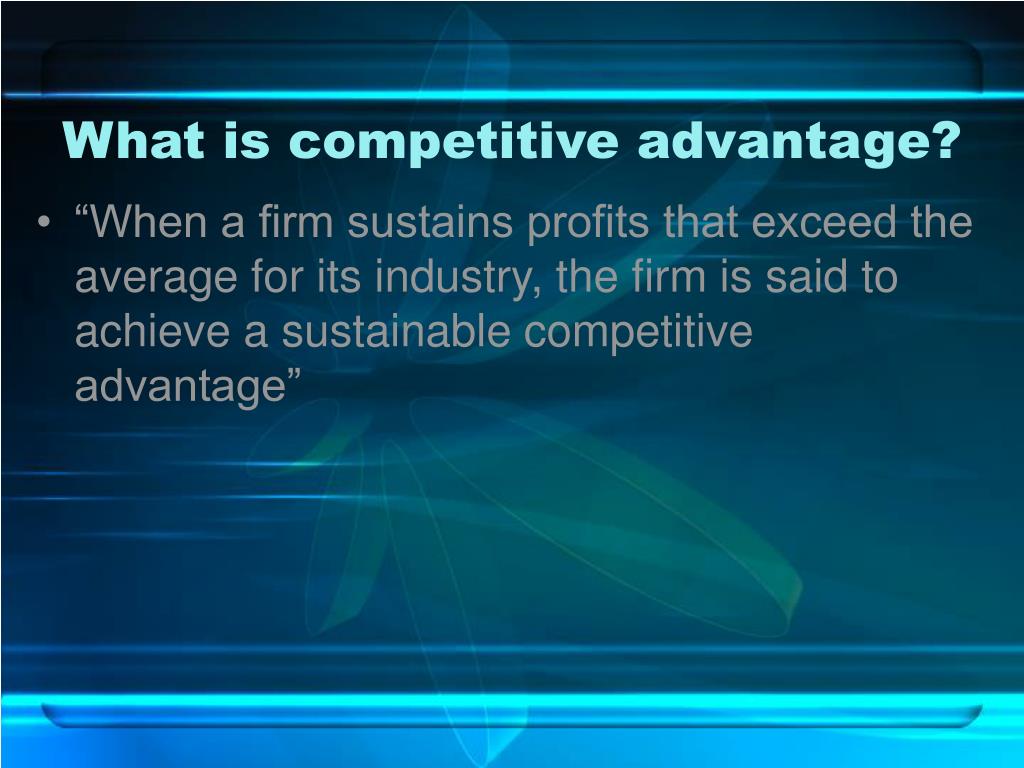 What is competitive advantage?

• “When a firm sustains profits that exceed the average for its industry, the firm is said to achieve a sustainable competitive advantage”